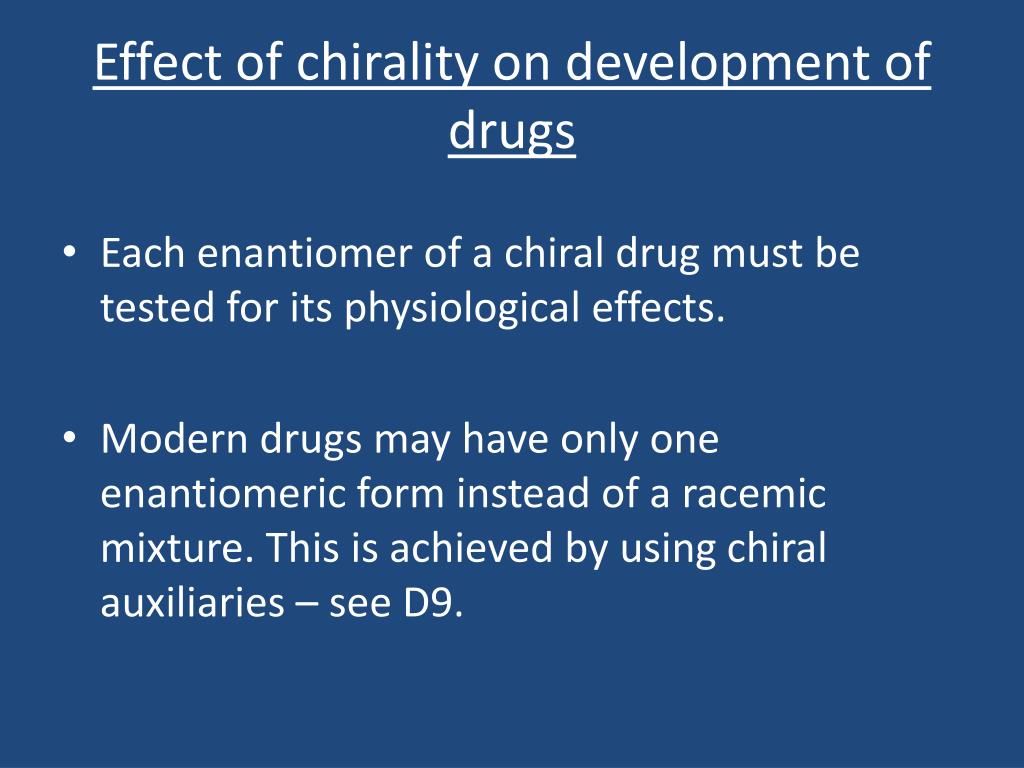 Effect of chirality on development of drugs

• Each enantiomer of a chiral drug must be tested for its physiological effects.

• Modern drugs may have only one enantiomeric form instead of a racemic mixture. This is achieved by using chiral auxiliaries – see D9.